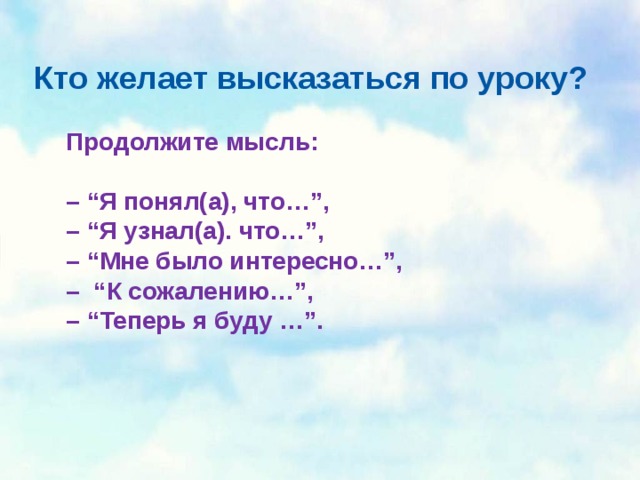 Кто желает высказаться по уроку?

Продолжите мысль:

– “Я понял(а), что…”,
– “Я узнал(а). что…”,
– “Мне было интересно…”,
– “К сожалению…”,
– “Теперь я буду …”.